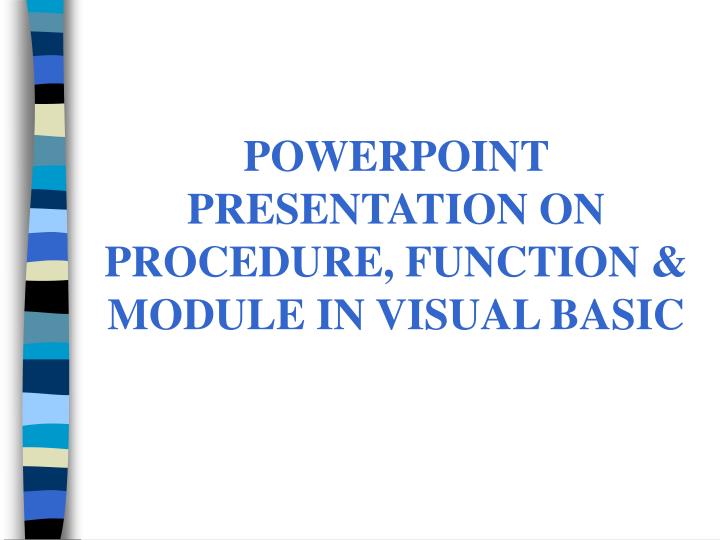 POWERPOINT PRESENTATION ON PROCEDURE, FUNCTION & MODULE IN VISUAL BASIC